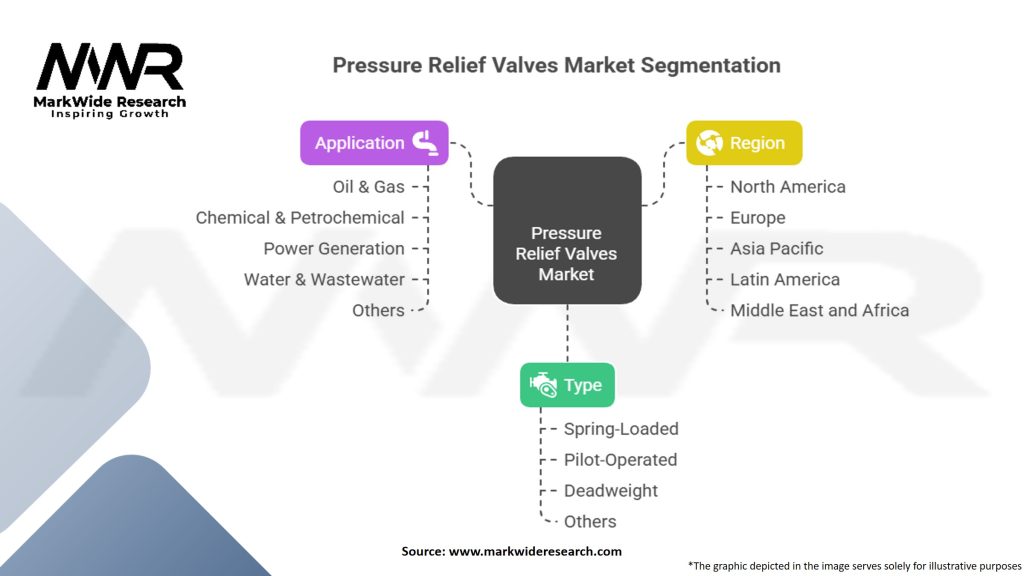 MWR
MarkWide Research
Inspiring Growth

Pressure Relief Valves Market Segmentation

Application
Oil & Gas
Chemical & Petrochemical
Power Generation
Water & Wastewater
Others

Pressure Relief Valves Market

Region
North America
Europe
Asia Pacific
Latin America
Middle East and Africa

Type
Spring-Loaded
Pilot-Operated
Deadweight
Others

Source: www.markwideresearch.com

*The graphic depicted in the image serves solely for illustrative purposes